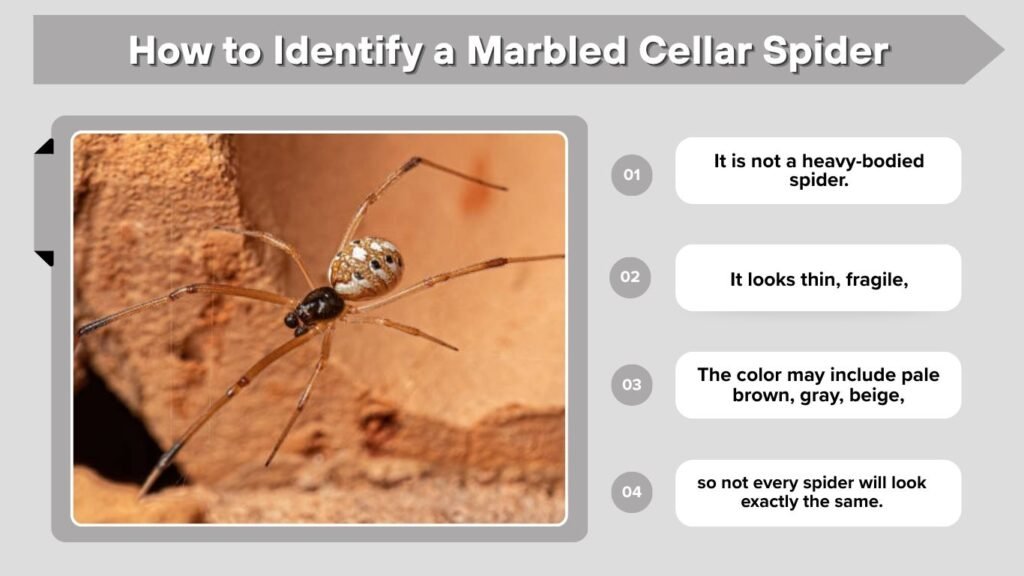 How to Identify a Marbled Cellar Spider

01
It is not a heavy-bodied spider.

02
It looks thin, fragile,

03
The color may include pale brown, gray, beige,

04
so not every spider will look exactly the same.